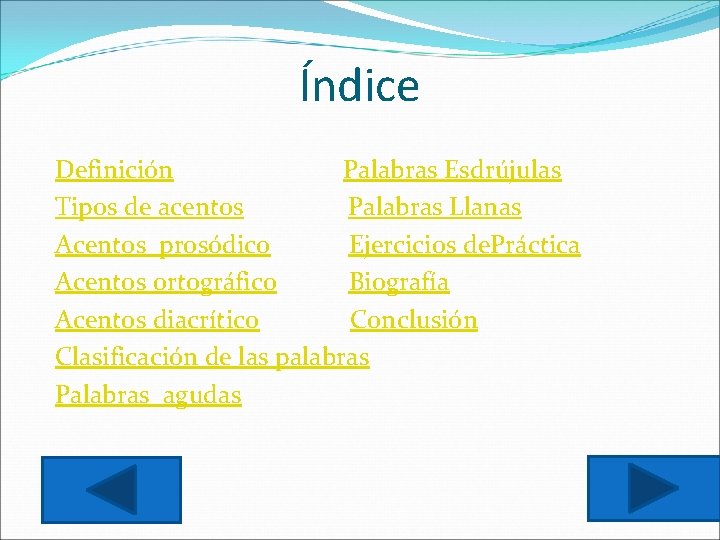 Índice

Definición
Tipos de acentos
Acentos prosódico
Acentos ortográfico
Acentos diacrítico
Clasificación de las palabras
Palabras agudas

Palabras Esdrújulas
Palabras Llanas
Ejercicios dePráctica
Biografía
Conclusión